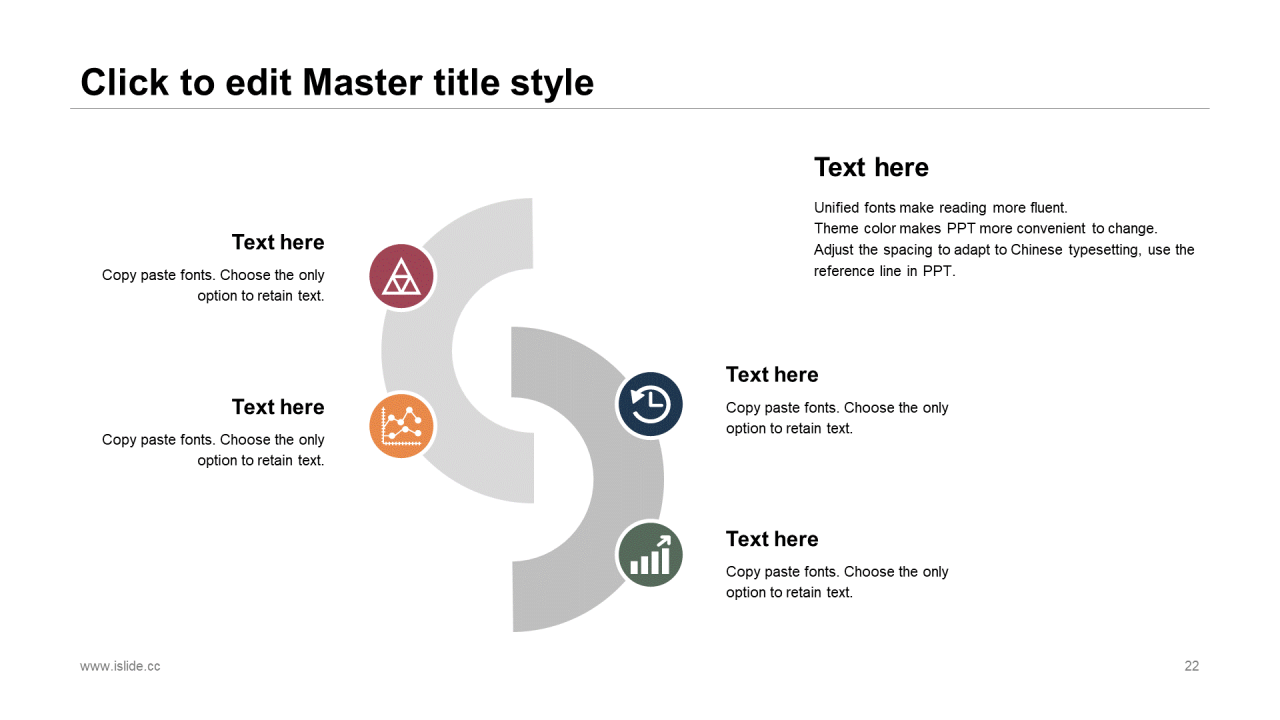 Click to edit Master title style

Text here

Unified fonts make reading more fluent.
Theme color makes PPT more convenient to change.
Adjust the spacing to adapt to Chinese typesetting, use the reference line in PPT.

Text here

Copy paste fonts. Choose the only option to retain text.

Text here

Copy paste fonts. Choose the only option to retain text.

Text here

Copy paste fonts. Choose the only option to retain text.

Text here

Copy paste fonts. Choose the only option to retain text.

www.islide.cc

22